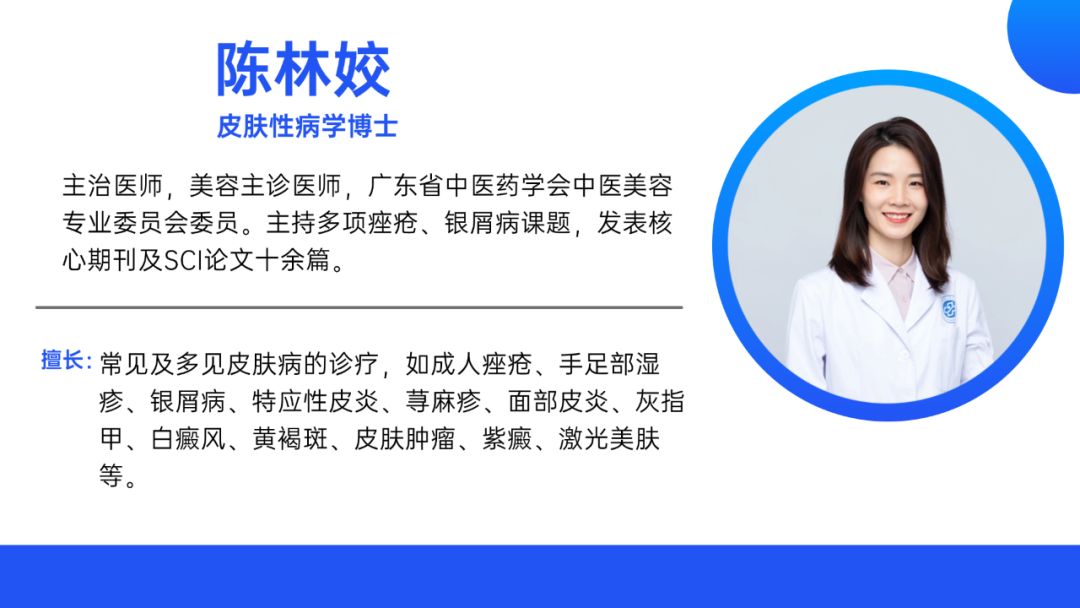 陈林姣

皮肤性病学博士

主治医师，美容主诊医师，广东省中医药学会中医美容专业委员会委员。主持多项痤疮、银屑病课题，发表核心期刊及SCI论文十余篇。

擅长：常见及多见皮肤病的诊疗，如成人痤疮、手足部湿疹、银屑病、特应性皮炎、荨麻疹、面部皮炎、灰指甲、白癜风、黄褐斑、皮肤肿瘤、紫癜、激光美肤等。